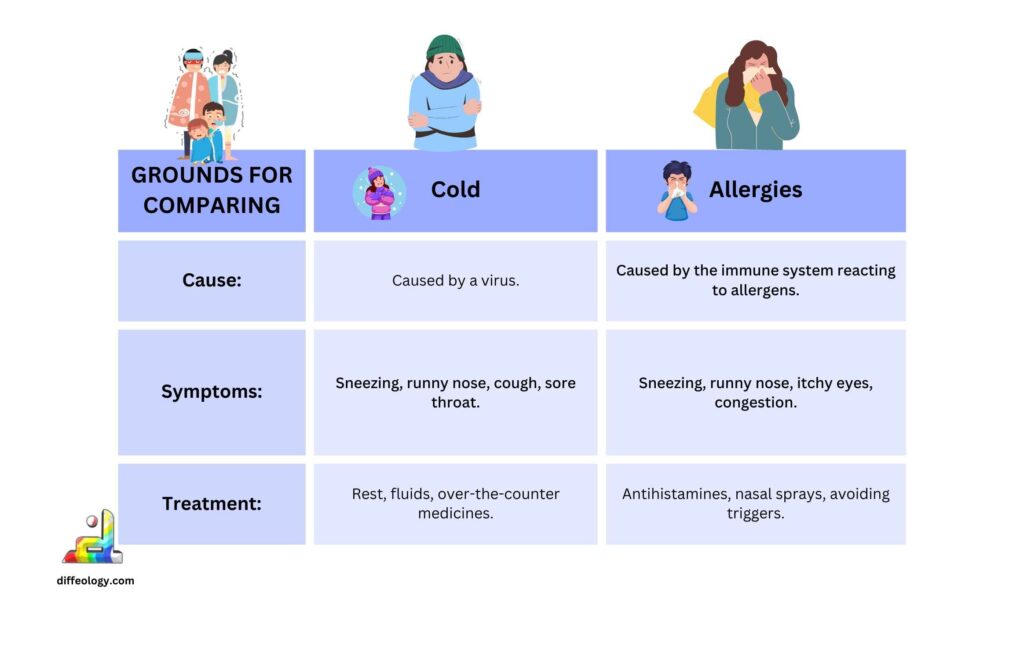 | GROUNDS FOR COMPARING | Cold | Allergies |
|---|---|---|
| Cause: | Caused by a virus. | Caused by the immune system reacting to allergens. |
| Symptoms: | Sneezing, runny nose, cough, sore throat. | Sneezing, runny nose, itchy eyes, congestion. |
| Treatment: | Rest, fluids, over-the-counter medicines. | Antihistamines, nasal sprays, avoiding triggers. |

diffeology.com